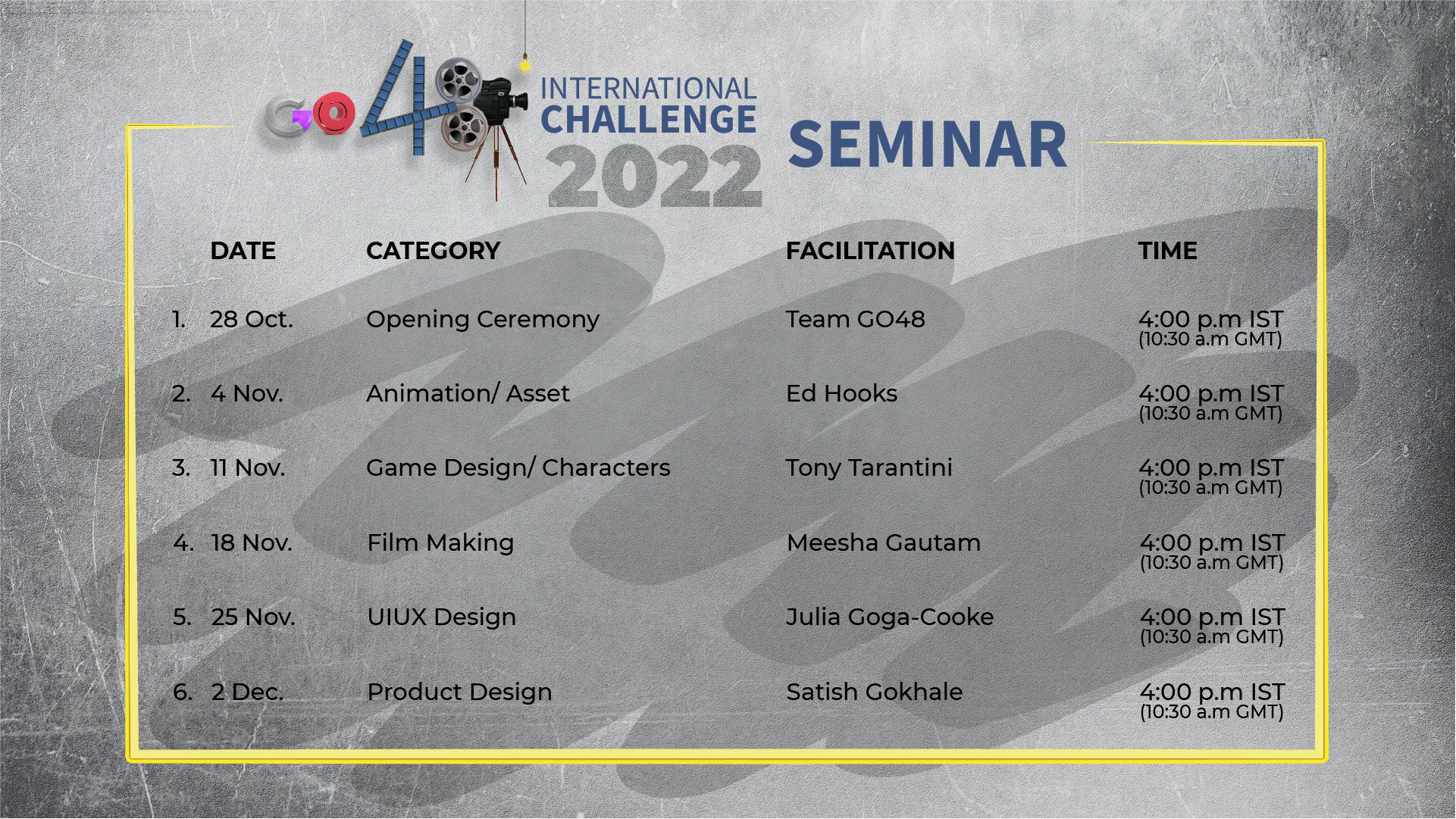 GO48 INTERNATIONAL CHALLENGE 2022

SEMINAR

| | DATE | CATEGORY | FACILITATION | TIME |
|---|---|---|---|---|
| 1. | 28 Oct. | Opening Ceremony | Team GO48 | 4:00 p.m IST (10:30 a.m GMT) |
| 2. | 4 Nov. | Animation/ Asset | Ed Hooks | 4:00 p.m IST (10:30 a.m GMT) |
| 3. | 11 Nov. | Game Design/ Characters | Tony Tarantini | 4:00 p.m IST (10:30 a.m GMT) |
| 4. | 18 Nov. | Film Making | Meesha Gautam | 4:00 p.m IST (10:30 a.m GMT) |
| 5. | 25 Nov. | UIUX Design | Julia Goga-Cooke | 4:00 p.m IST (10:30 a.m GMT) |
| 6. | 2 Dec. | Product Design | Satish Gokhale | 4:00 p.m IST (10:30 a.m GMT) |